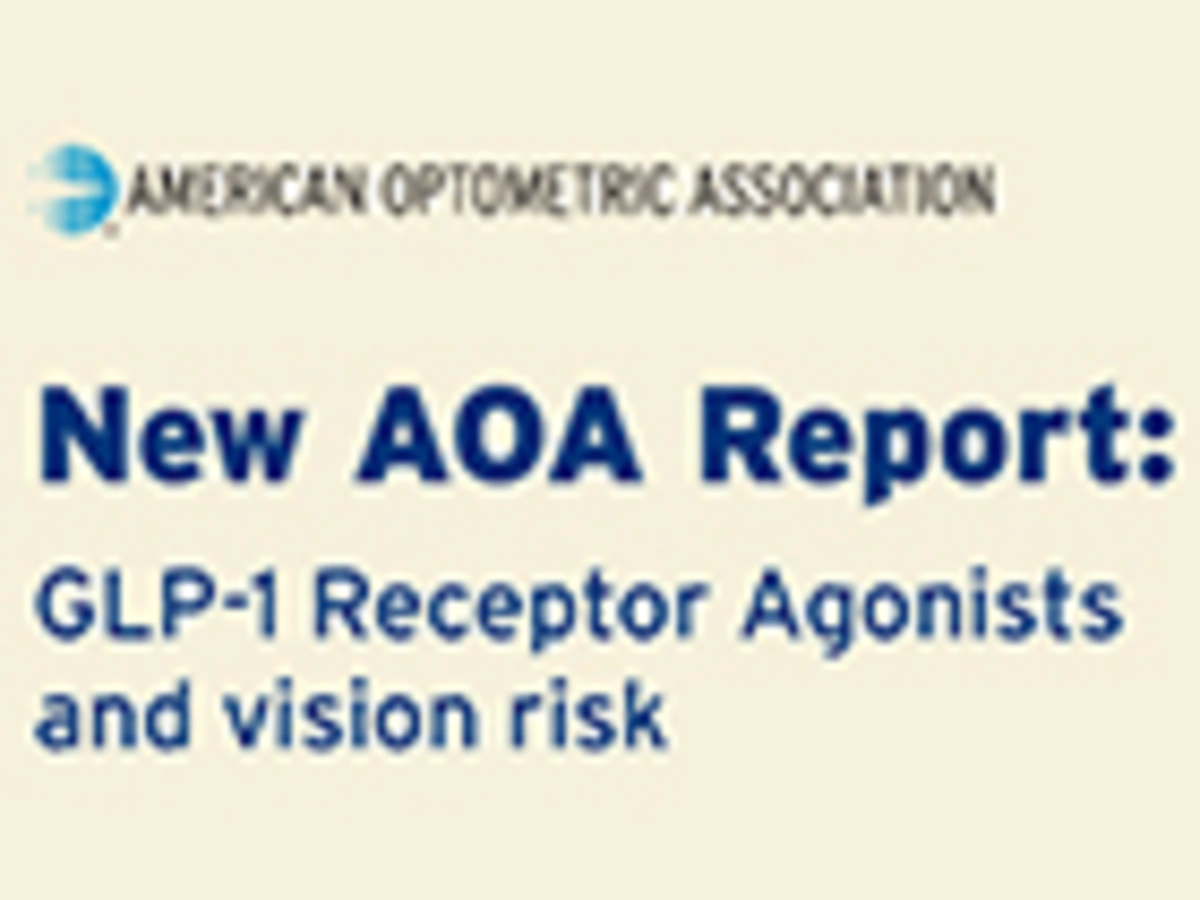 AMERICAN OPTOMETRIC ASSOCIATION

New AOA Report:

GLP-1 Receptor Agonists and vision risk